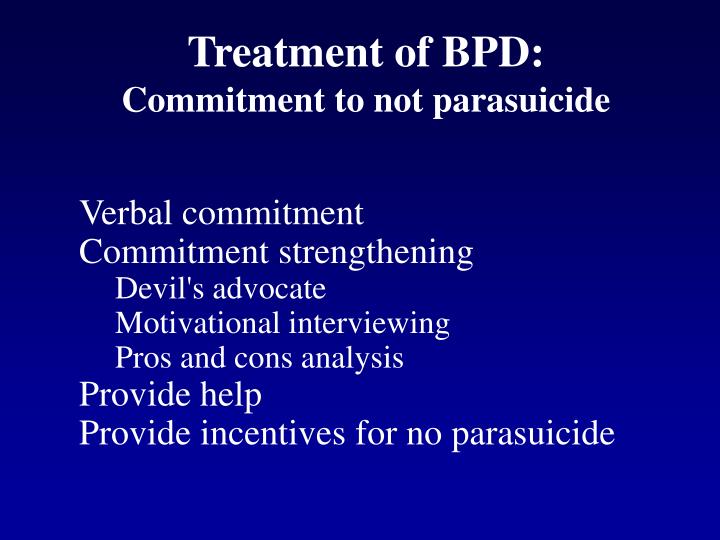 Treatment of BPD:
Commitment to not parasuicide

Verbal commitment
Commitment strengthening
Devil's advocate
Motivational interviewing
Pros and cons analysis
Provide help
Provide incentives for no parasuicide